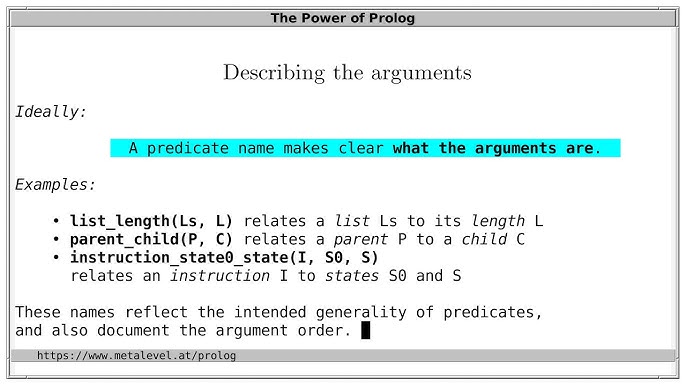 The Power of Prolog

Describing the arguments

Ideally:

A predicate name makes clear what the arguments are.

Examples:

• list_length(Ls, L) relates a list Ls to its length L
• parent_child(P, C) relates a parent P to a child C
• instruction_state0_state(I, S0, S) relates an instruction I to states S0 and S

These names reflect the intended generality of predicates, and also document the argument order.

https://www.metalevel.at/prolog